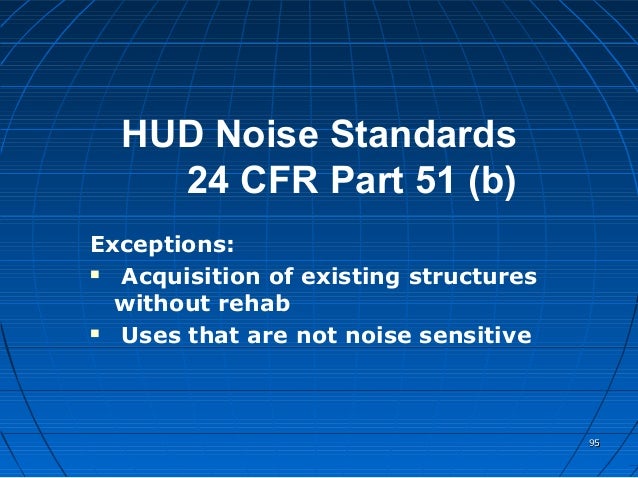 HUD Noise Standards
24 CFR Part 51 (b)

Exceptions:

- Acquisition of existing structures without rehab
- Uses that are not noise sensitive

95